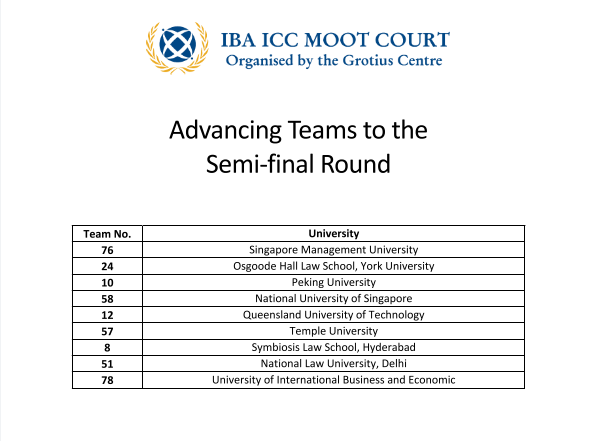 IBA ICC MOOT COURT
Organised by the Grotius Centre

Advancing Teams to the Semi-final Round

| Team No. | University |
|---|---|
| 76 | Singapore Management University |
| 24 | Osgoode Hall Law School, York University |
| 10 | Peking University |
| 58 | National University of Singapore |
| 12 | Queensland University of Technology |
| 57 | Temple University |
| 8 | Symbiosis Law School, Hyderabad |
| 51 | National Law University, Delhi |
| 78 | University of International Business and Economic |